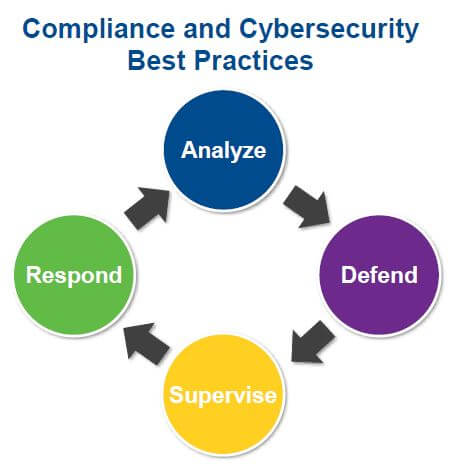 Compliance and Cybersecurity Best Practices

Analyze

Defend

Supervise

Respond